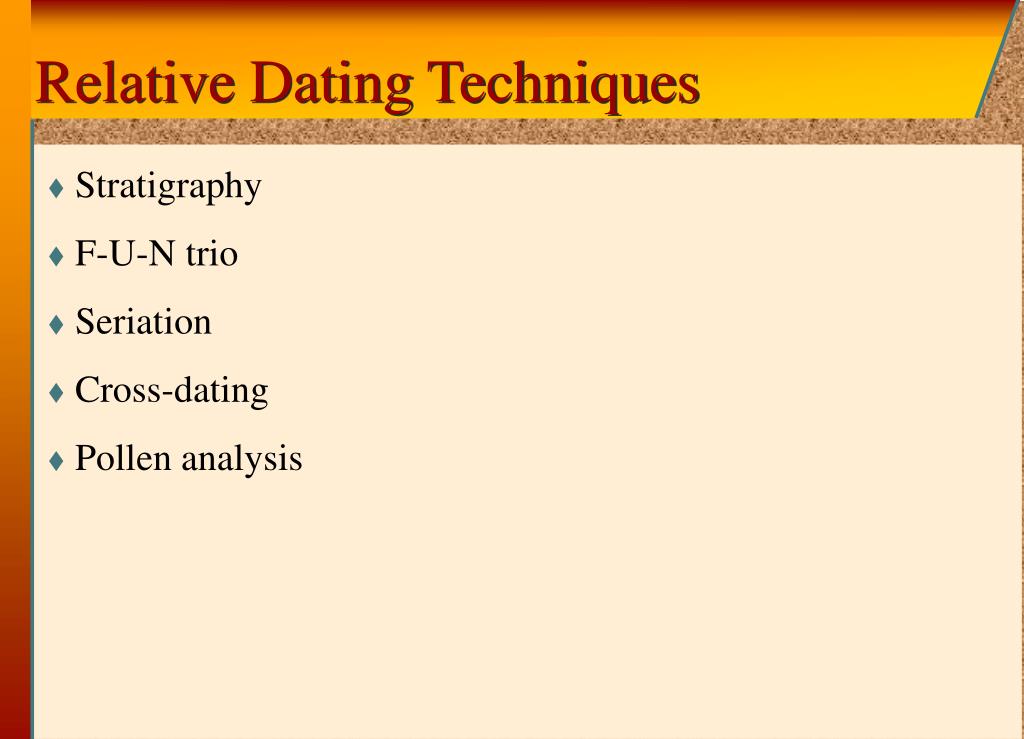 Relative Dating Techniques

♦ Stratigraphy

♦ F-U-N trio

♦ Seriation

♦ Cross-dating

♦ Pollen analysis